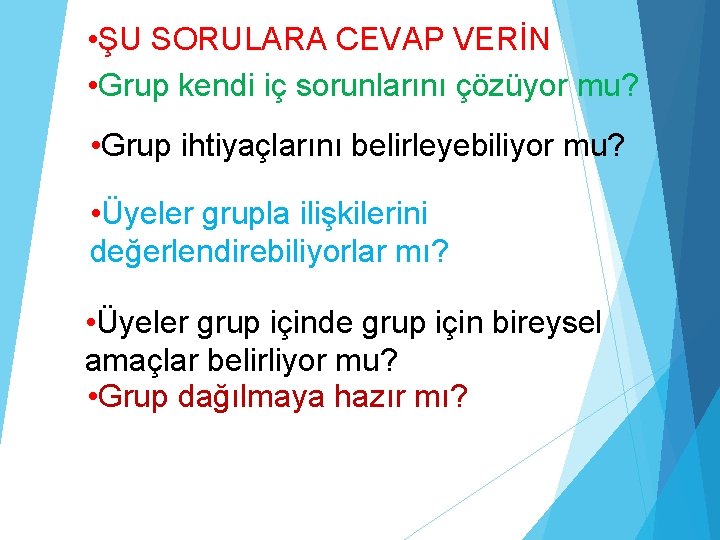 •ŞU SORULARA CEVAP VERİN

•Grup kendi iç sorunlarını çözüyor mu?

•Grup ihtiyaçlarını belirleyebiliyor mu?

•Üyeler grupla ilişkilerini değerlendirebiliyorlar mı?

•Üyeler grup içinde grup için bireysel amaçlar belirliyor mu?
•Grup dağılmaya hazır mı?